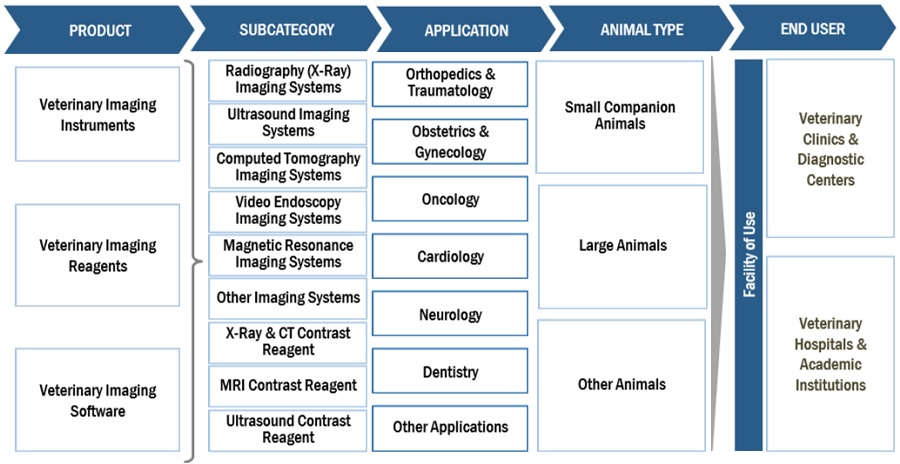 PRODUCT

Veterinary Imaging Instruments

Veterinary Imaging Reagents

Veterinary Imaging Software

SUBCATEGORY

Radiography (X-Ray) Imaging Systems

Ultrasound Imaging Systems

Computed Tomography Imaging Systems

Video Endoscopy Imaging Systems

Magnetic Resonance Imaging Systems

Other Imaging Systems

X-Ray & CT Contrast Reagent

MRI Contrast Reagent

Ultrasound Contrast Reagent

APPLICATION

Orthopedics & Traumatology

Obstetrics & Gynecology

Oncology

Cardiology

Neurology

Dentistry

Other Applications

ANIMAL TYPE

Small Companion Animals

Large Animals

Other Animals

END USER

Facility of Use

Veterinary Clinics & Diagnostic Centers

Veterinary Hospitals & Academic Institutions